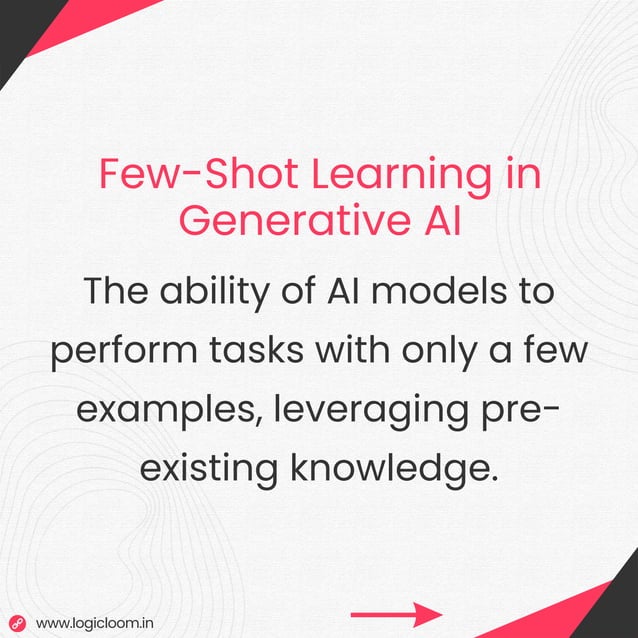 Few-Shot Learning in Generative AI

The ability of AI models to perform tasks with only a few examples, leveraging pre-existing knowledge.

www.logicloom.in